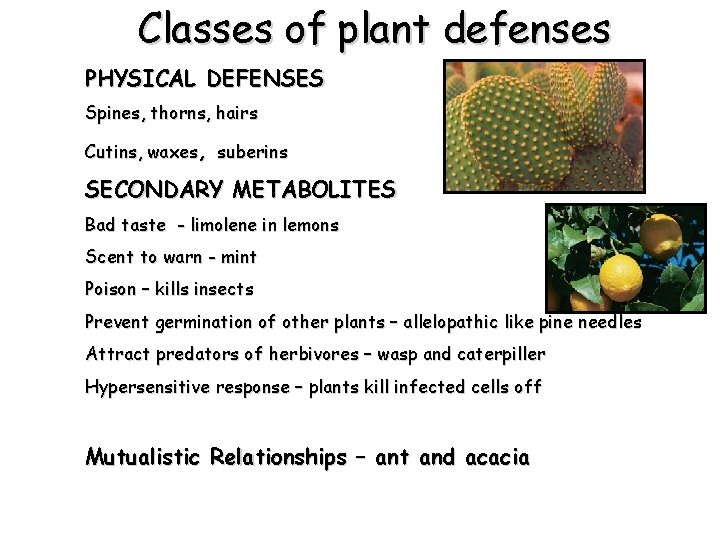 Classes of plant defenses

PHYSICAL DEFENSES

Spines, thorns, hairs

Cutins, waxes, suberins

SECONDARY METABOLITES

Bad taste - limolene in lemons

Scent to warn - mint

Poison – kills insects

Prevent germination of other plants – allelopathic like pine needles

Attract predators of herbivores – wasp and caterpiller

Hypersensitive response – plants kill infected cells off

Mutualistic Relationships – ant and acacia